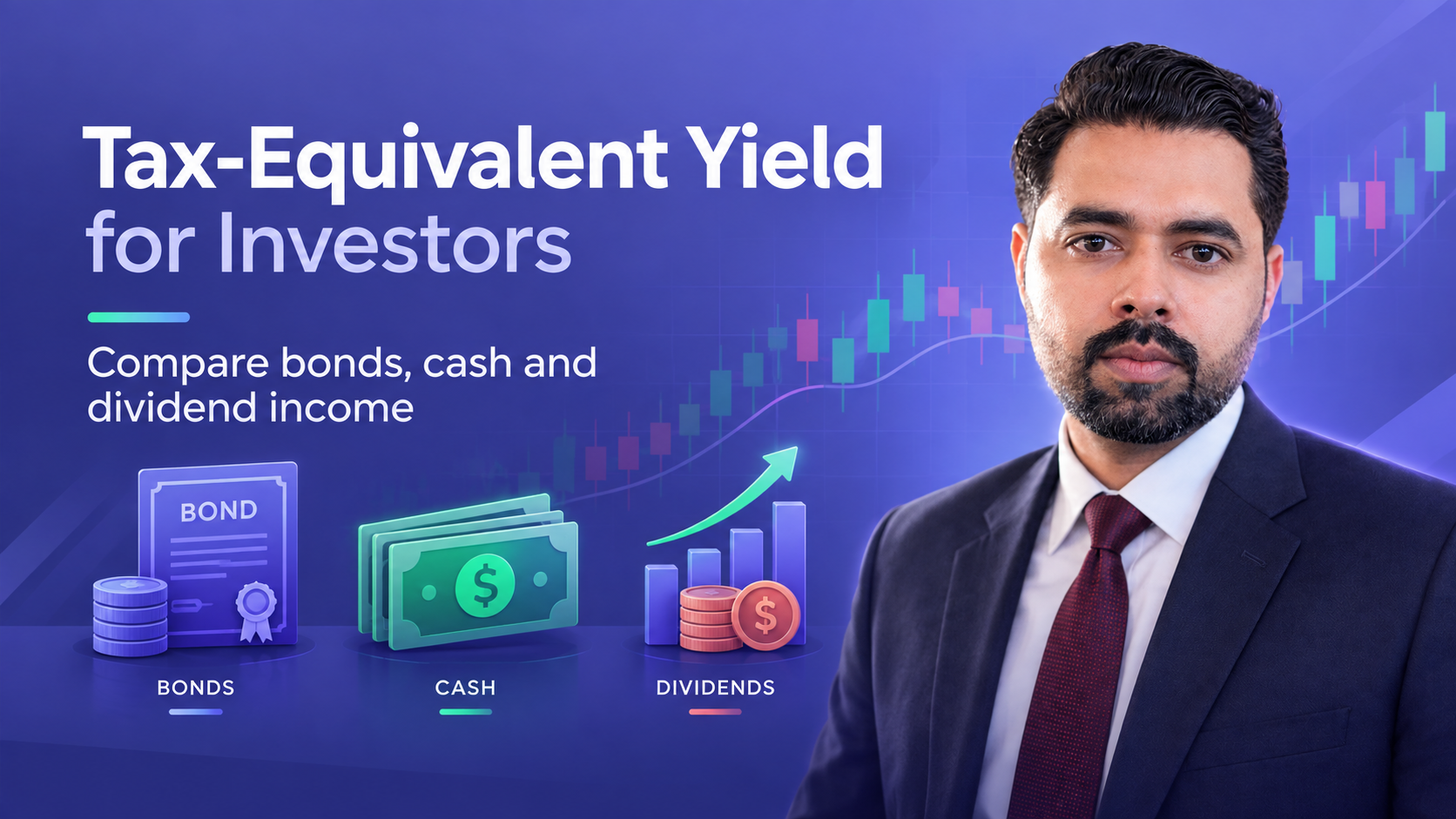 Tax-Equivalent Yield for Investors

Compare bonds, cash and dividend income

BOND

$

$

BONDS

CASH

DIVIDENDS